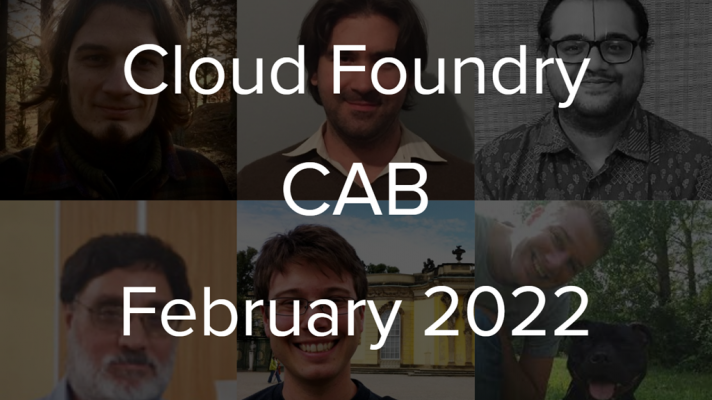 Cloud Foundry
CAB
February 2022